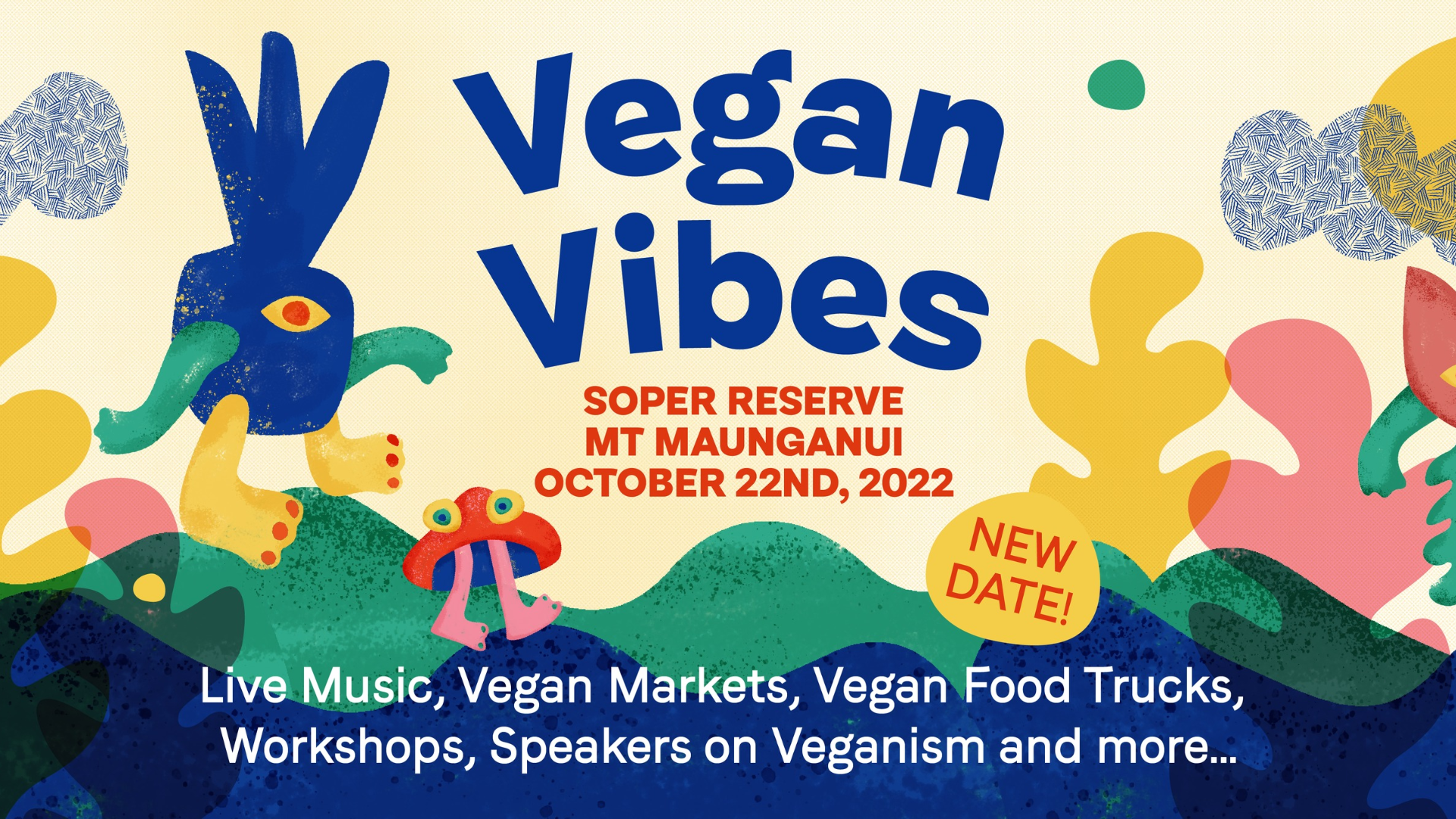 Vegan Vibes

SOPER RESERVE
MT MAUNGANUI
OCTOBER 22ND, 2022

NEW DATE!

Live Music, Vegan Markets, Vegan Food Trucks, Workshops, Speakers on Veganism and more...